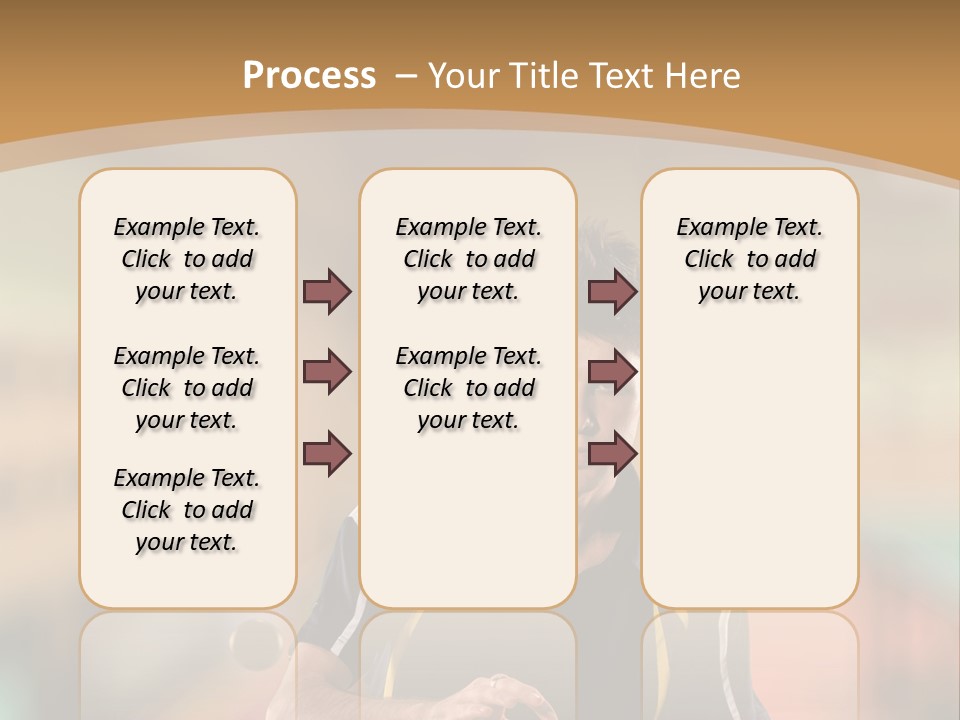 Process – Your Title Text Here

Example Text. Click to add your text.

Example Text. Click to add your text.

Example Text. Click to add your text.

Example Text. Click to add your text.

Example Text. Click to add your text.

Example Text. Click to add your text.